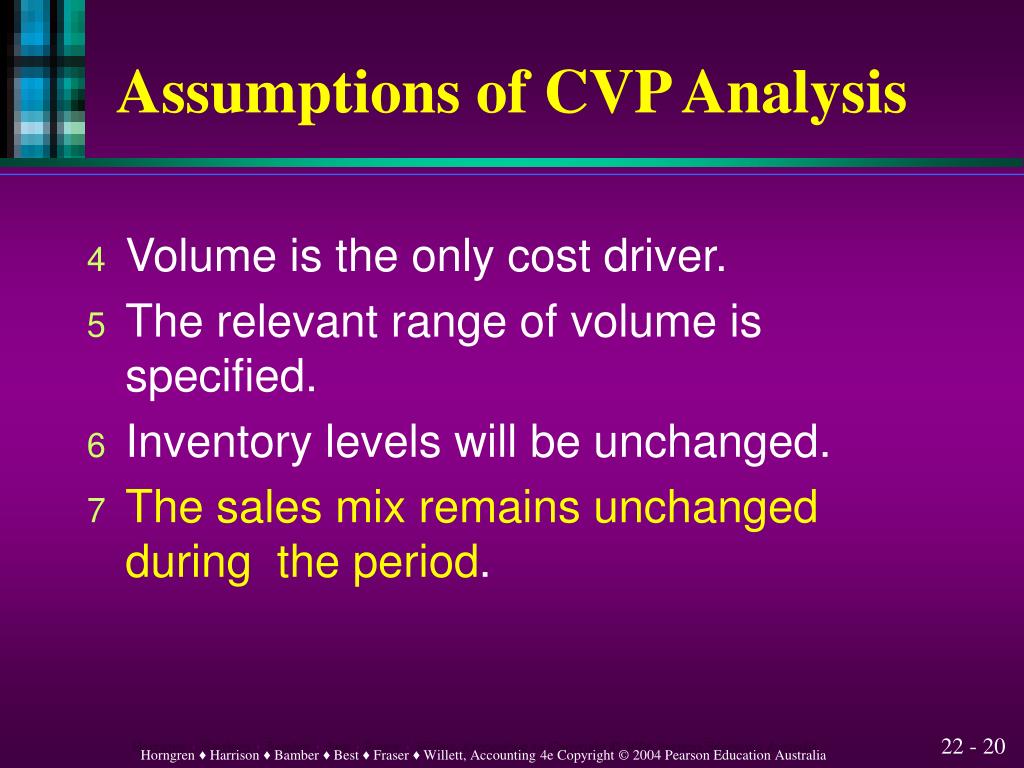 Assumptions of CVP Analysis

4 Volume is the only cost driver.

5 The relevant range of volume is specified.

6 Inventory levels will be unchanged.

7 The sales mix remains unchanged during the period.

Horngren ♦ Harrison ♦ Bamber ♦ Best ♦ Fraser ♦ Willett, Accounting 4e Copyright © 2004 Pearson Education Australia

22 - 20